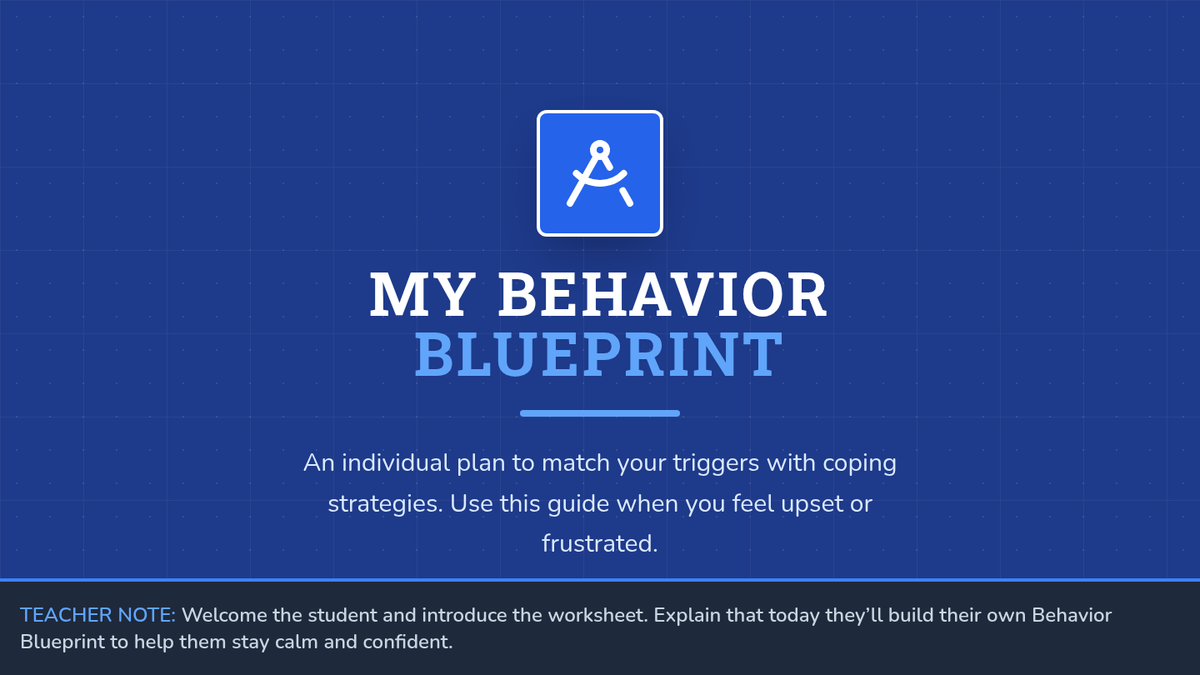 MY BEHAVIOR
BLUEPRINT

An individual plan to match your triggers with coping strategies. Use this guide when you feel upset or frustrated.

TEACHER NOTE: Welcome the student and introduce the worksheet. Explain that today they'll build their own Behavior Blueprint to help them stay calm and confident.